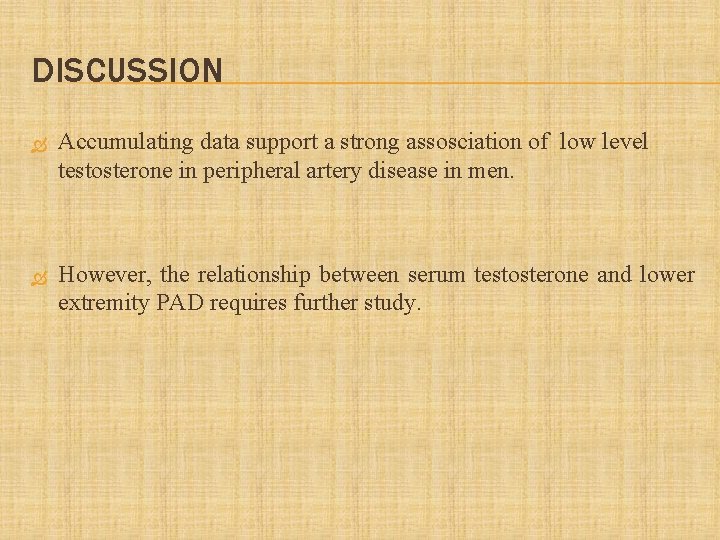 DISCUSSION

Accumulating data support a strong assosciation of low level testosterone in peripheral artery disease in men.

However, the relationship between serum testosterone and lower extremity PAD requires further study.